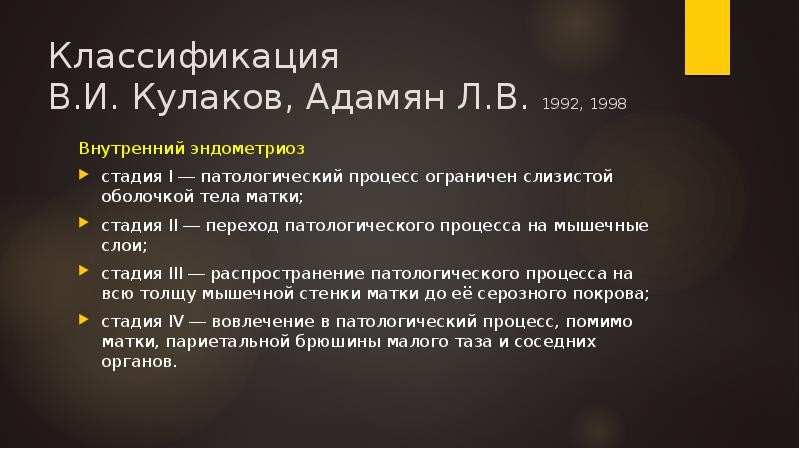 Классификация
В.И. Кулаков, Адамян Л.В. 1992, 1998

Внутренний эндометриоз

стадия I — патологический процесс ограничен слизистой оболочкой тела матки;

стадия II — переход патологического процесса на мышечные слои;

стадия III — распространение патологического процесса на всю толщу мышечной стенки матки до её серозного покрова;

стадия IV — вовлечение в патологический процесс, помимо матки, париетальной брюшины малого таза и соседних органов.